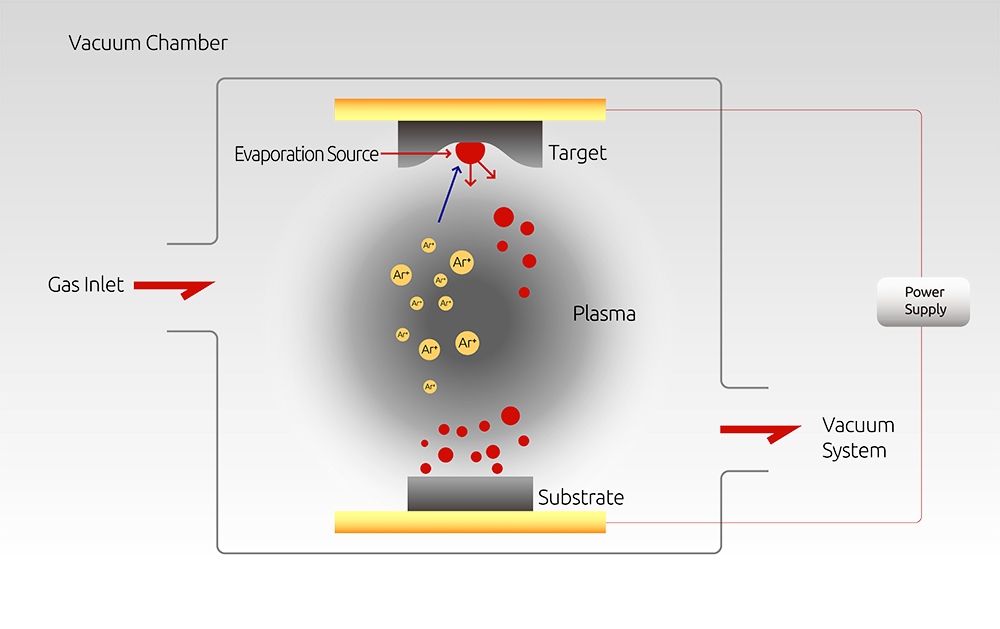 Vacuum Chamber

Evaporation Source

Target

Gas Inlet

$Ar^+$
$Ar^+$
$Ar^+$
$Ar^+$
$Ar^+$
$Ar^+$
$Ar^+$
$Ar^+$
$Ar^+$

Plasma

Power Supply

Vacuum System

Substrate